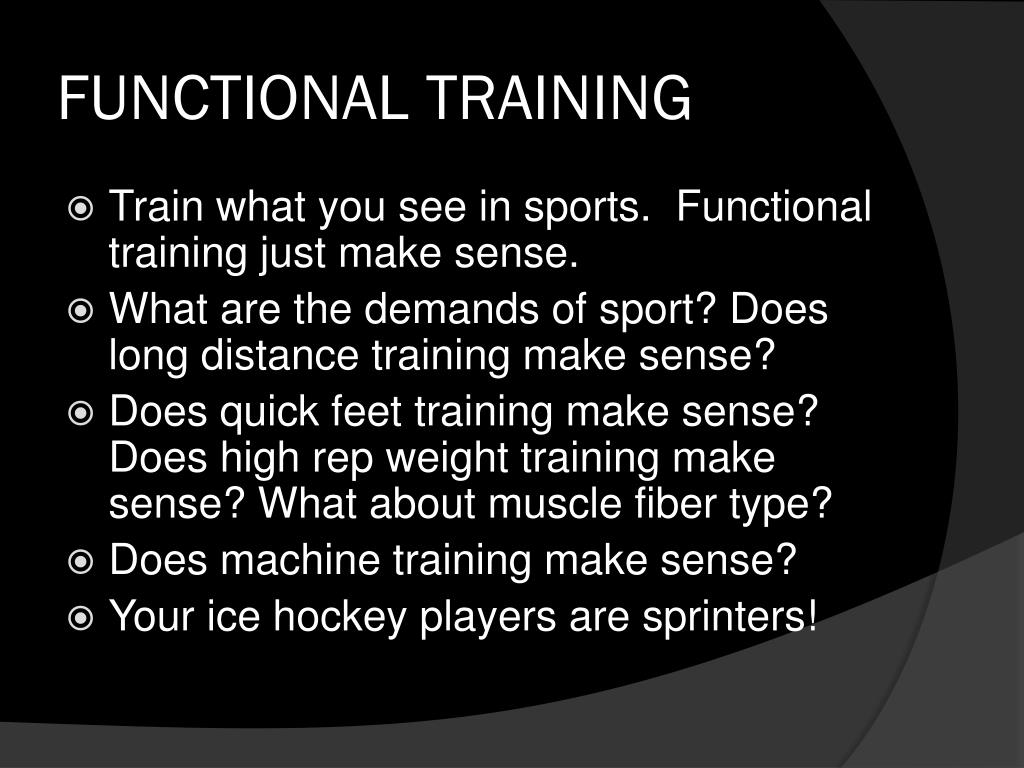 FUNCTIONAL TRAINING

Train what you see in sports.  Functional training just make sense.

What are the demands of sport? Does long distance training make sense?

Does quick feet training make sense? Does high rep weight training make sense? What about muscle fiber type?

Does machine training make sense?

Your ice hockey players are sprinters!